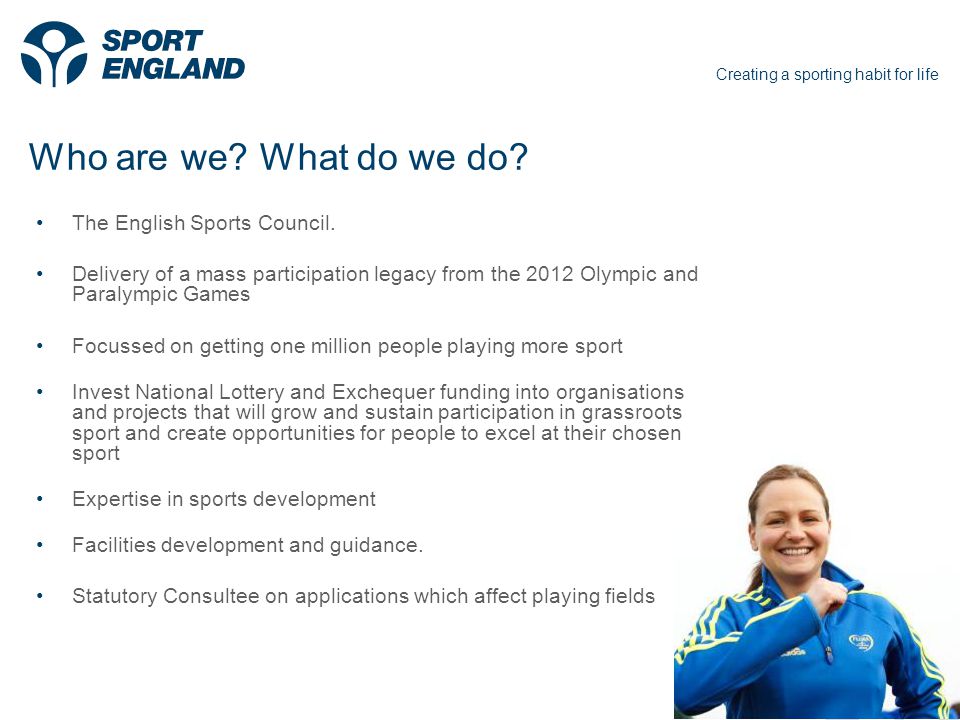 SPORT ENGLAND

Creating a sporting habit for life

Who are we? What do we do?

• The English Sports Council.

• Delivery of a mass participation legacy from the 2012 Olympic and Paralympic Games

• Focussed on getting one million people playing more sport

• Invest National Lottery and Exchequer funding into organisations and projects that will grow and sustain participation in grassroots sport and create opportunities for people to excel at their chosen sport

• Expertise in sports development

• Facilities development and guidance.

• Statutory Consultee on applications which affect playing fields